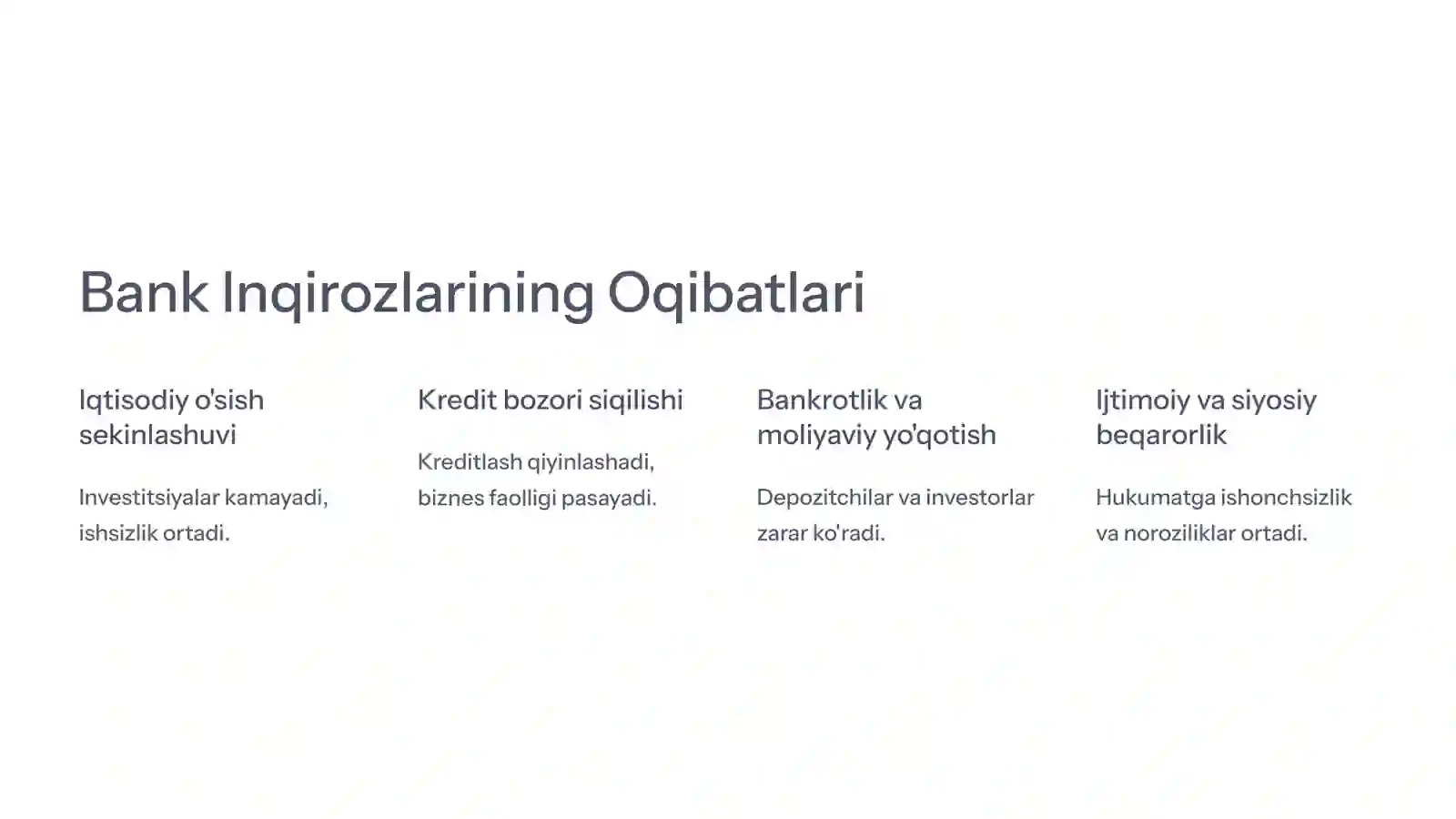 Bank Inqirozlarining Oqibatlari

Iqtisodiy o'sish sekinlashuvi

Investitsiyalar kamayadi, ishsizlik ortadi.

Kredit bozori siqilishi

Kreditlash qiyinlashadi, biznes faolligi pasayadi.

Bankrotlik va moliyaviy yo'qotish

Depozitchilar va investorlar zarar ko'radi.

Ijtimoiy va siyosiy beqarorlik

Hukumatga ishonchsizlik va noroziliklar ortadi.